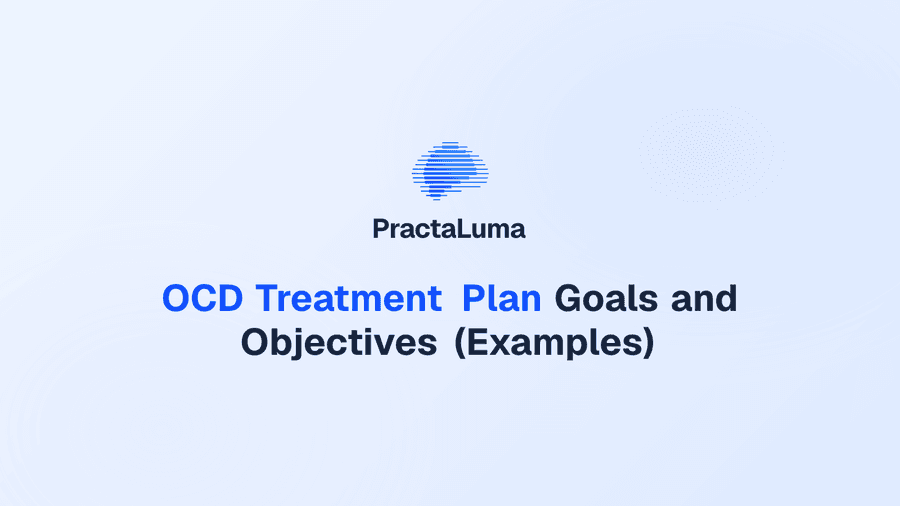 PractaLuma

OCD Treatment Plan Goals and Objectives (Examples)